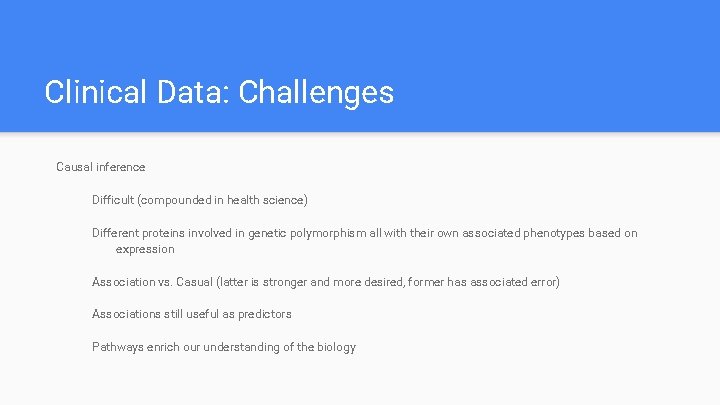 Clinical Data: Challenges

Causal inference

Difficult (compounded in health science)

Different proteins involved in genetic polymorphism all with their own associated phenotypes based on expression

Association vs. Casual (latter is stronger and more desired, former has associated error)

Associations still useful as predictors

Pathways enrich our understanding of the biology